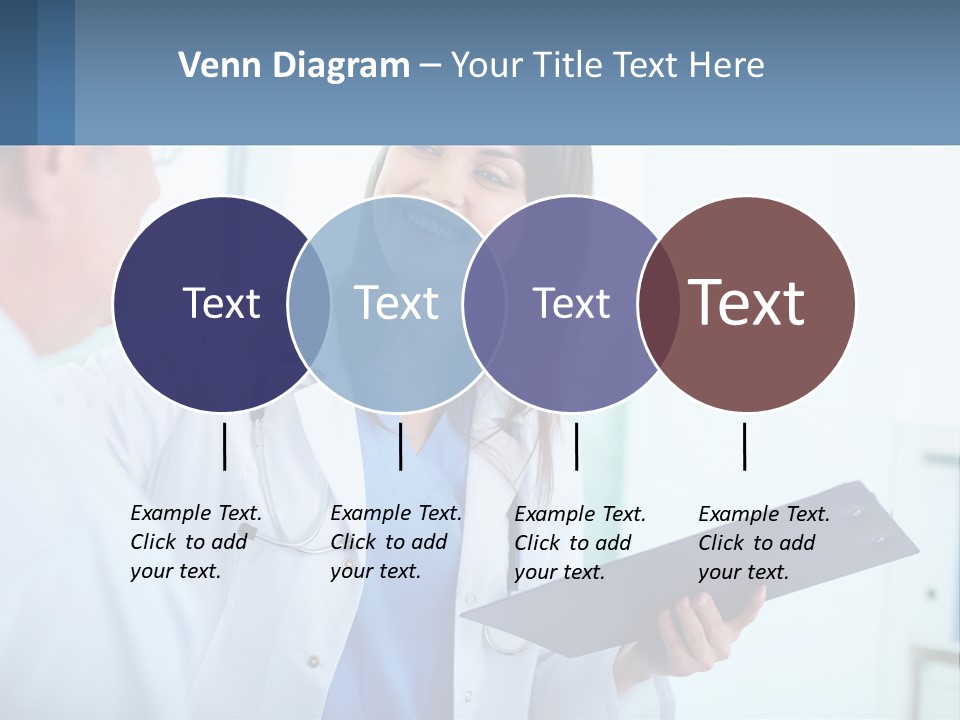 Venn Diagram – Your Title Text Here

Text

Text

Text

Text

Example Text. Click to add your text.

Example Text. Click to add your text.

Example Text. Click to add your text.

Example Text. Click to add your text.